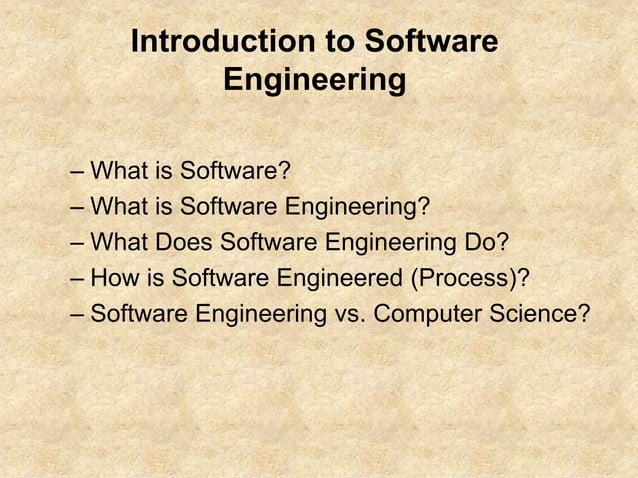 Introduction to Software Engineering

– What is Software?
– What is Software Engineering?
– What Does Software Engineering Do?
– How is Software Engineered (Process)?
– Software Engineering vs. Computer Science?